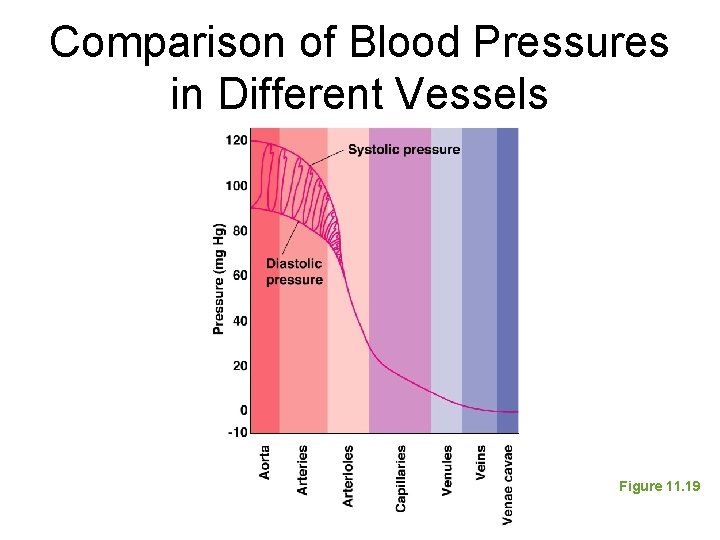 Comparison of Blood Pressures in Different Vessels

120
100
80
60
40
20
0
-10

Pressure (mg Hg)

Systolic pressure

Diastolic pressure

Aorta
Arteries
Arterioles
Capillaries
Venules
Veins
Venae cavae

Figure 11.19